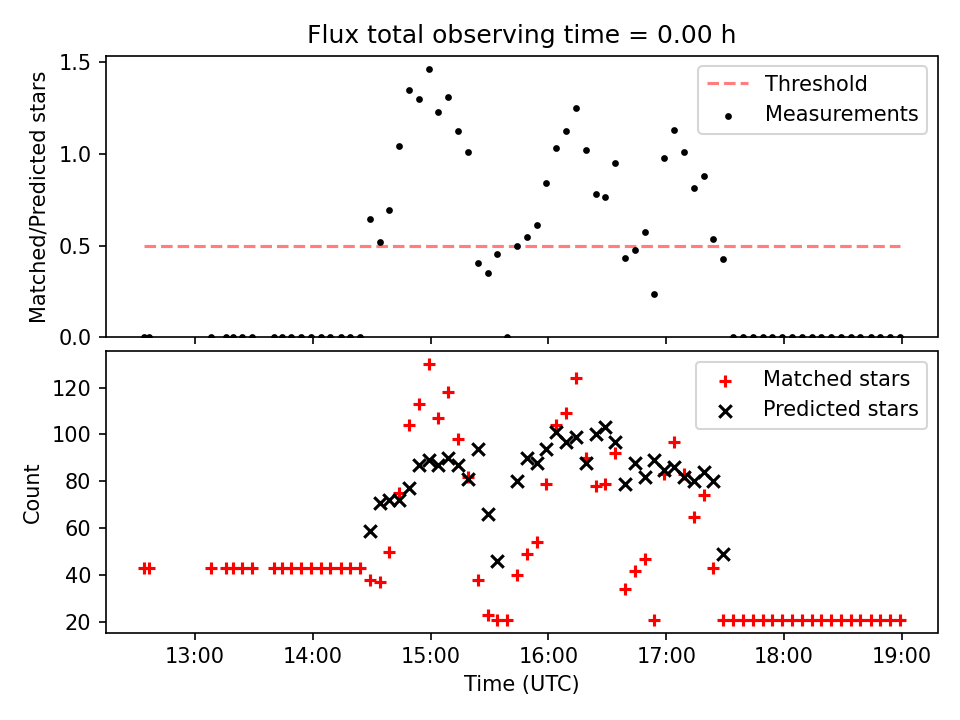 Flux total observing time = 0.00 h

Matched/Predicted stars

1.5
1.0
0.5
0.0

Threshold
Measurements

Count

120
100
80
60
40
20

Matched stars
Predicted stars

13:00
14:00
15:00
16:00
17:00
18:00
19:00

Time (UTC)